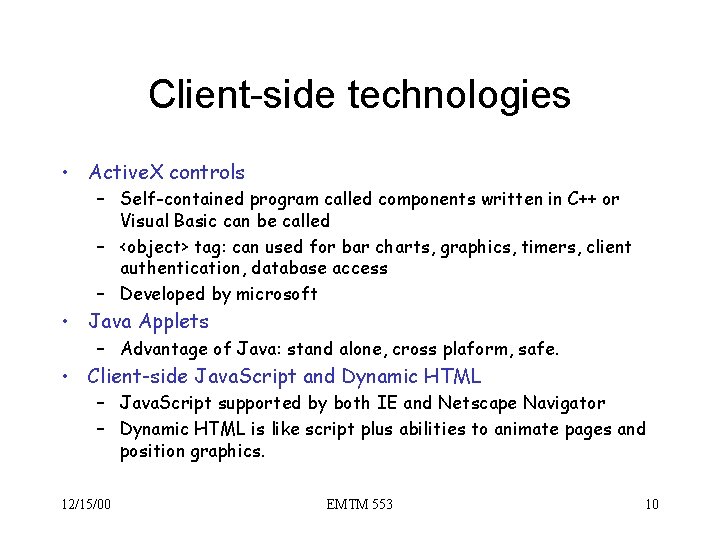 Client-side technologies

• ActiveX controls
  – Self-contained program called components written in C++ or Visual Basic can be called
  – <object> tag: can used for bar charts, graphics, timers, client authentication, database access
  – Developed by microsoft
• Java Applets
  – Advantage of Java: stand alone, cross plaform, safe.
• Client-side JavaScript and Dynamic HTML
  – JavaScript supported by both IE and Netscape Navigator
  – Dynamic HTML is like script plus abilities to animate pages and position graphics.

12/15/00 EMTM 553 10